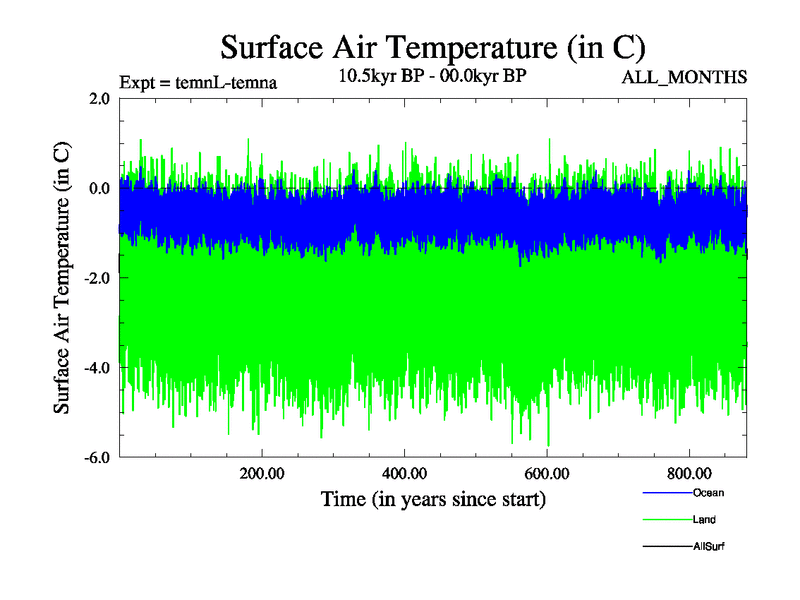 Surface Air Temperature (in C)

Expt = temnL-temna

10.5kyr BP - 00.0kyr BP

ALL_MONTHS

Surface Air Temperature (in C)

2.0
0.0
-2.0
-4.0
-6.0

200.00
400.00
600.00
800.00

Time (in years since start)

Ocean
Land
AllSurf